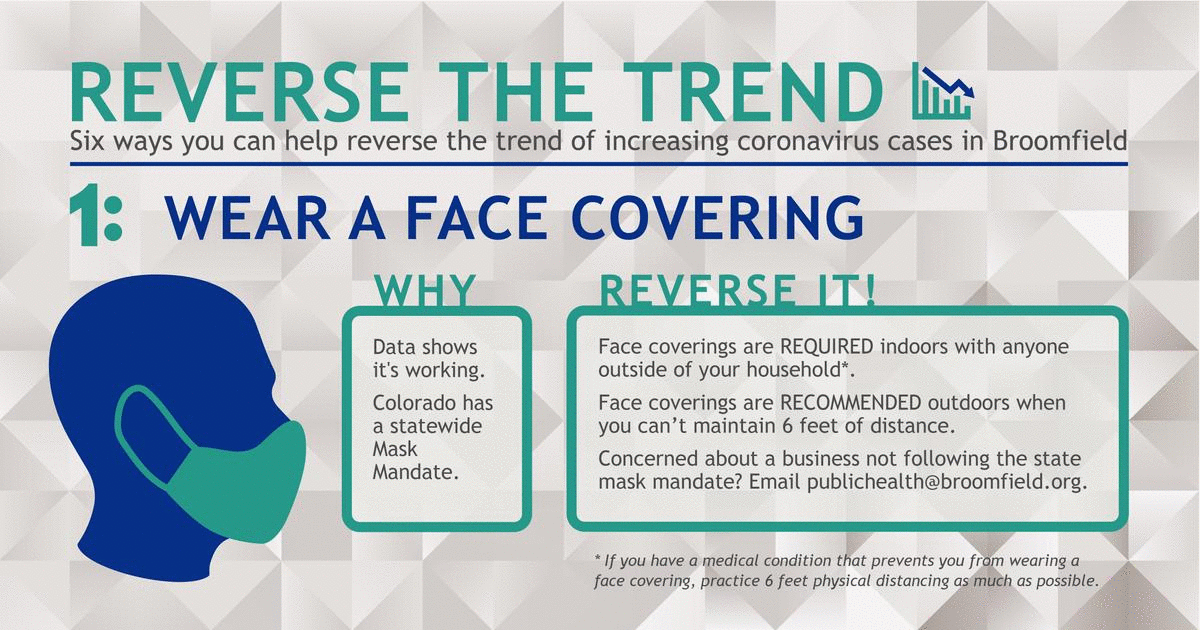 REVERSE THE TREND

Six ways you can help reverse the trend of increasing coronavirus cases in Broomfield

1: WEAR A FACE COVERING

WHY

Data shows it's working.

Colorado has a statewide Mask Mandate.

REVERSE IT!

Face coverings are REQUIRED indoors with anyone outside of your household*.

Face coverings are RECOMMENDED outdoors when you can't maintain 6 feet of distance.

Concerned about a business not following the state mask mandate? Email publichealth@broomfield.org.

* If you have a medical condition that prevents you from wearing a face covering, practice 6 feet physical distancing as much as possible.